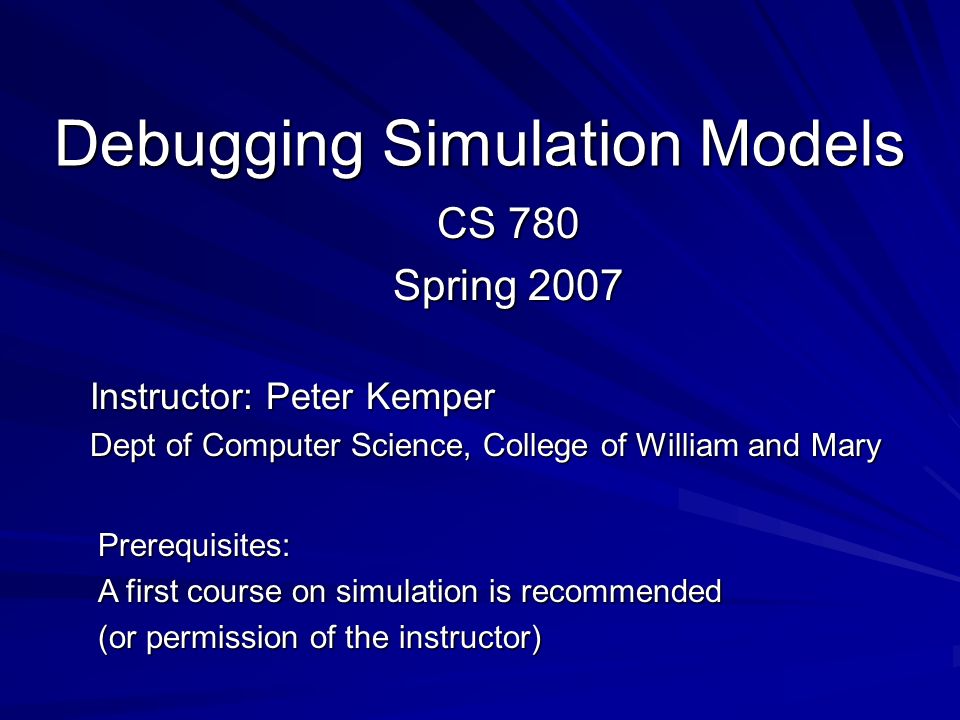 Debugging Simulation Models

CS 780

Spring 2007

Instructor: Peter Kemper

Dept of Computer Science, College of William and Mary

Prerequisites:
A first course on simulation is recommended
(or permission of the instructor)